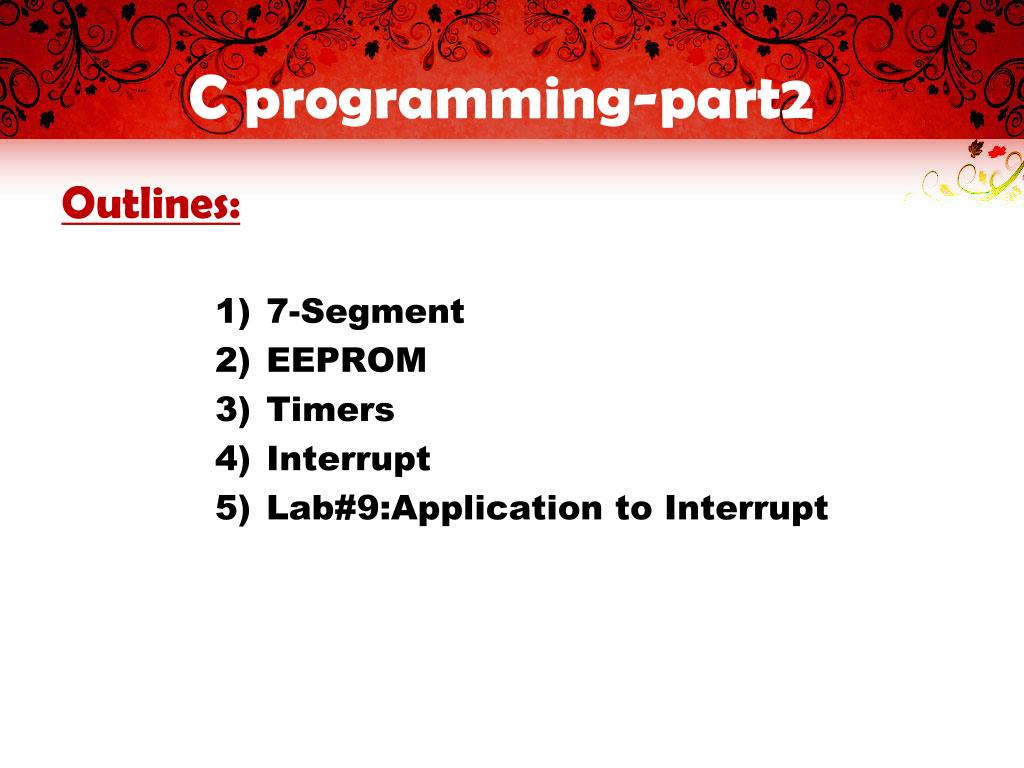 C programming-part2

Outlines:

1) 7-Segment
2) EEPROM
3) Timers
4) Interrupt
5) Lab#9:Application to Interrupt